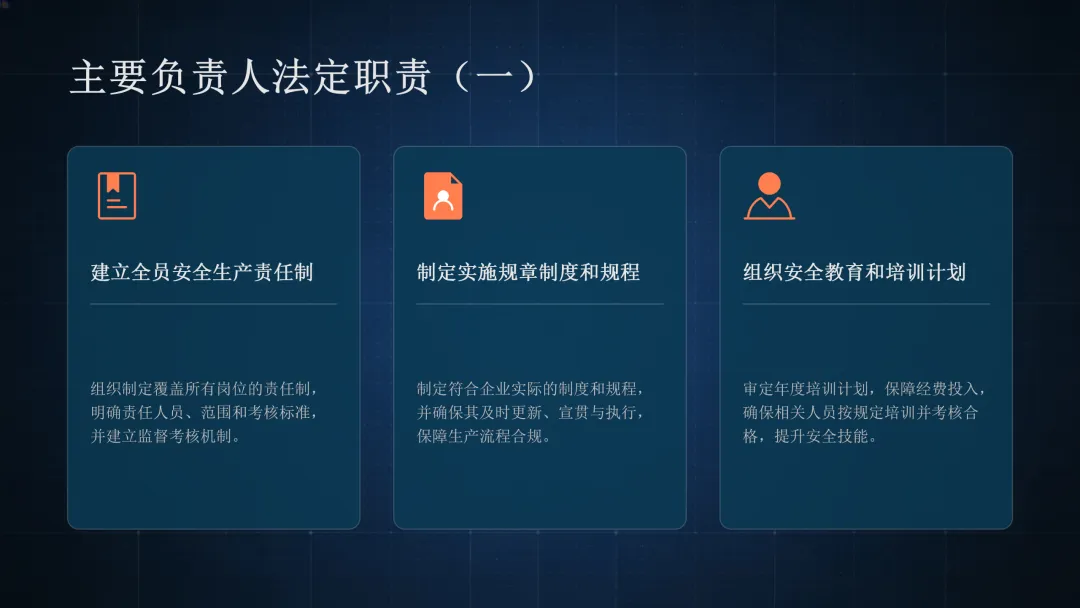 主要负责人法定职责（一）

建立全员安全生产责任制

组织制定覆盖所有岗位的责任制，明确责任人员、范围和考核标准，并建立监督考核机制。

制定实施规章制度和规程

制定符合企业实际的制度和规程，并确保其及时更新、宣贯与执行，保障生产流程合规。

组织安全教育和培训计划

审定年度培训计划，保障经费投入，确保相关人员按规定培训并考核合格，提升安全技能。